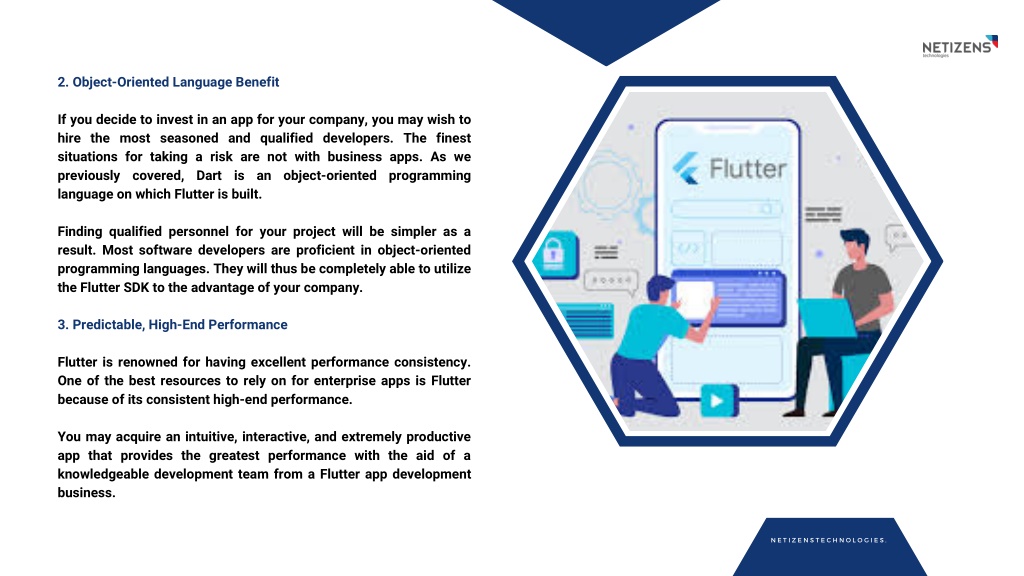 NETIZENS
technologies

2. Object-Oriented Language Benefit

If you decide to invest in an app for your company, you may wish to hire the most seasoned and qualified developers. The finest situations for taking a risk are not with business apps. As we previously covered, Dart is an object-oriented programming language on which Flutter is built.

Finding qualified personnel for your project will be simpler as a result. Most software developers are proficient in object-oriented programming languages. They will thus be completely able to utilize the Flutter SDK to the advantage of your company.

3. Predictable, High-End Performance

Flutter is renowned for having excellent performance consistency. One of the best resources to rely on for enterprise apps is Flutter because of its consistent high-end performance.

You may acquire an intuitive, interactive, and extremely productive app that provides the greatest performance with the aid of a knowledgeable development team from a Flutter app development business.

Flutter

NETIZENSTECHNOLOGIES.